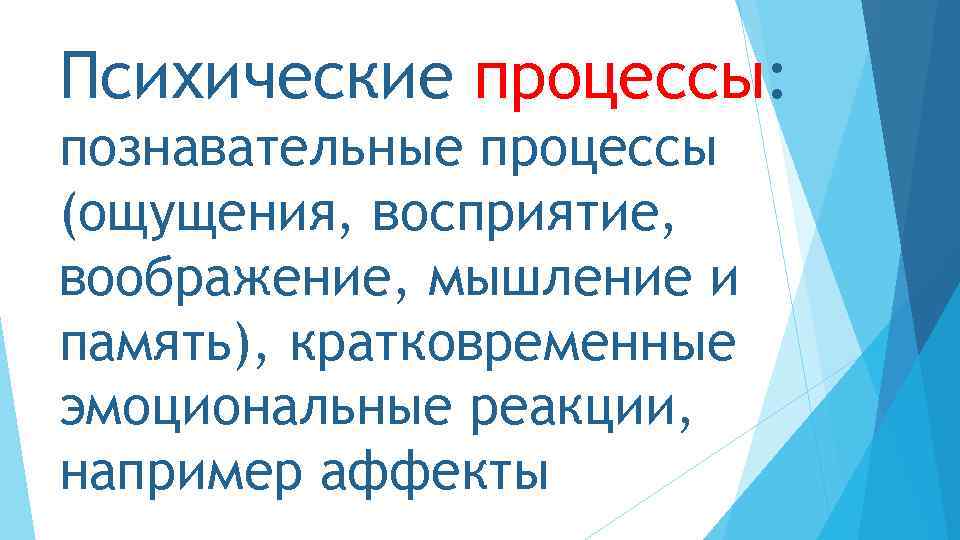 Психические процессы:

познавательные процессы (ощущения, восприятие, воображение, мышление и память), кратковременные эмоциональные реакции, например аффекты